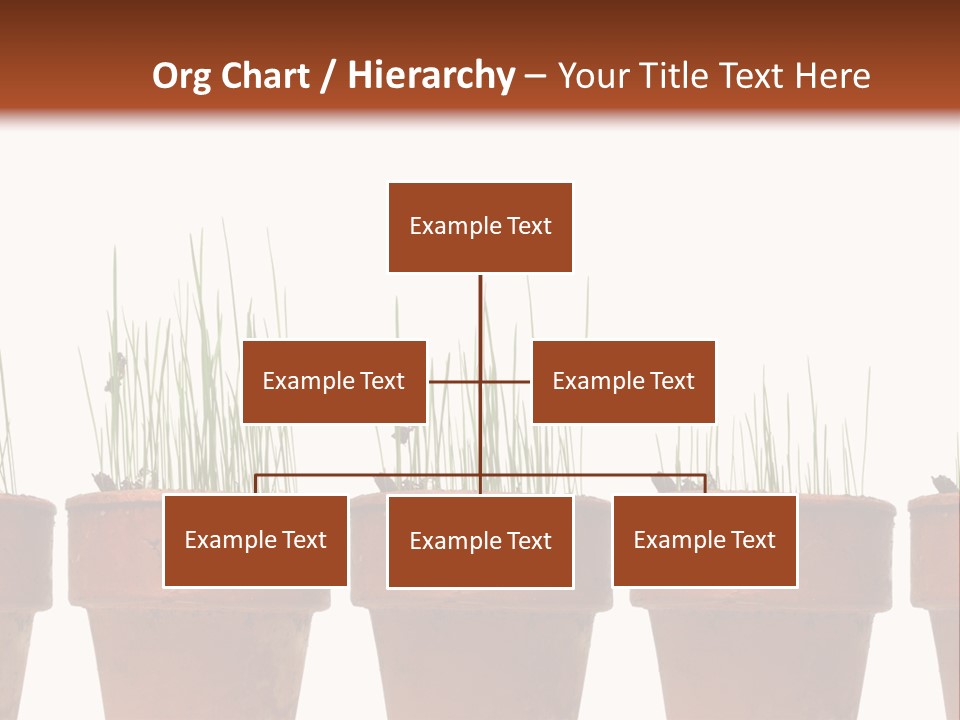 Org Chart / Hierarchy – Your Title Text Here

Example Text

Example Text

Example Text

Example Text

Example Text

Example Text